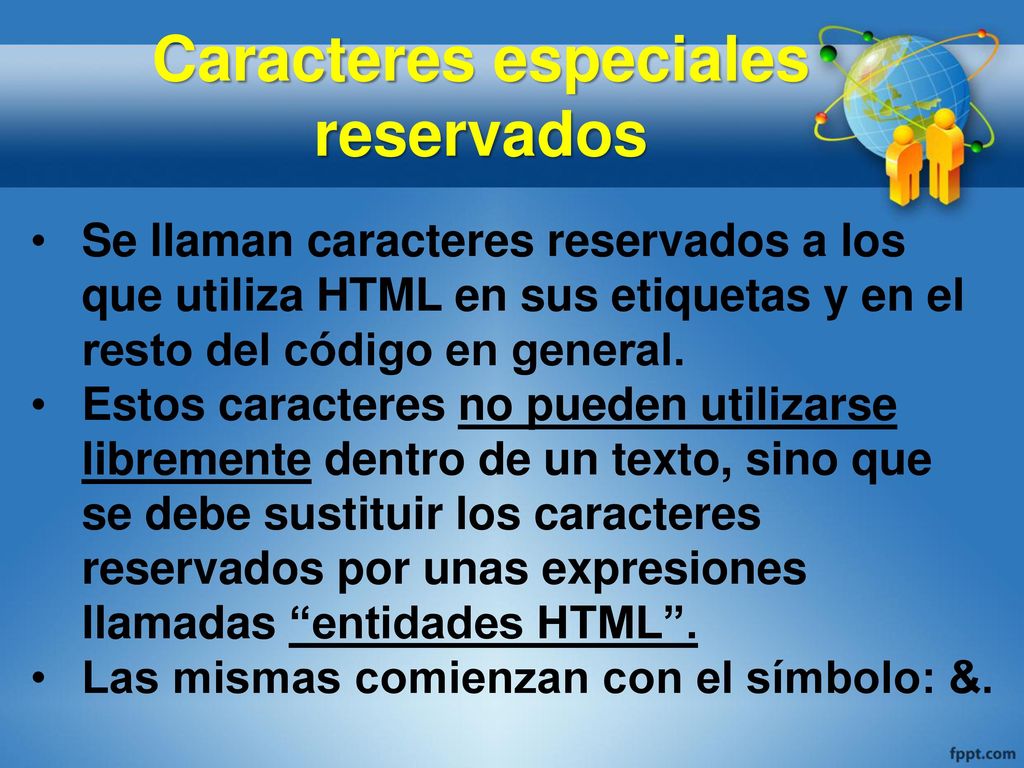 Caracteres especiales reservados

• Se llaman caracteres reservados a los que utiliza HTML en sus etiquetas y en el resto del código en general.
• Estos caracteres no pueden utilizarse libremente dentro de un texto, sino que se debe sustituir los caracteres reservados por unas expresiones llamadas “entidades HTML”.
• Las mismas comienzan con el símbolo: &.

fppt.com